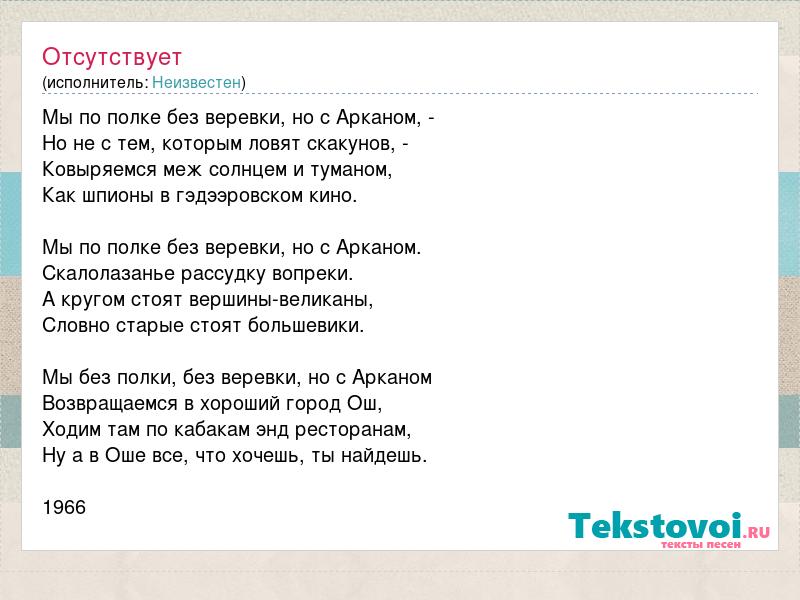 Отсутствует
(исполнитель: Неизвестен)

Мы по полке без веревки, но с Арканом, -
Но не с тем, которым ловят скакунов, -
Ковыряемся меж солнцем и туманом,
Как шпионы в гэдээровском кино.

Мы по полке без веревки, но с Арканом.
Скалолазанье рассудку вопреки.
А кругом стоят вершины-великаны,
Словно старые стоят большевики.

Мы без полки, без веревки, но с Арканом
Возвращаемся в хороший город Ош,
Ходим там по кабакам энд ресторанам,
Ну а в Оше все, что хочешь, ты найдешь.

1966

Tekstovoi.RU
тексты песен